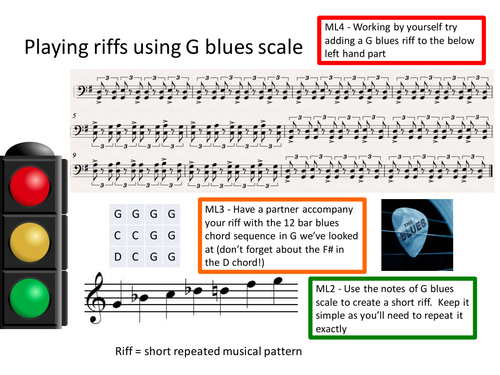 Playing riffs using G blues scale

ML4 - Working by yourself try adding a G blues riff to the below left hand part

5

9

| G | G | G | G |
|---|---|---|---|
| C | C | G | G |
| D | C | G | G |

ML3 - Have a partner accompany your riff with the 12 bar blues chord sequence in G we've looked at (don't forget about the F# in the D chord!)

THE BLUES

ML2 - Use the notes of G blues scale to create a short riff. Keep it simple as you'll need to repeat it exactly

Riff = short repeated musical pattern